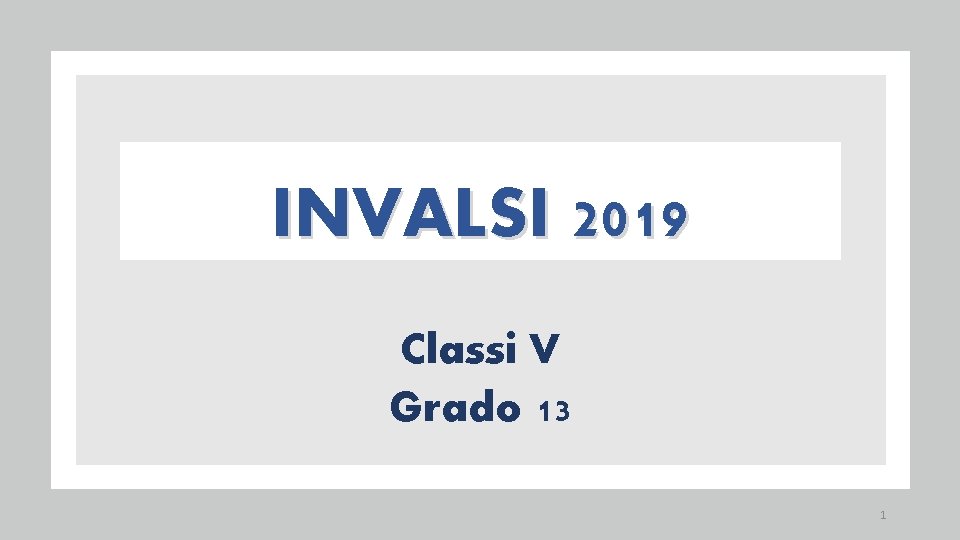 INVALSI 2019

Classi V
Grado 13

1